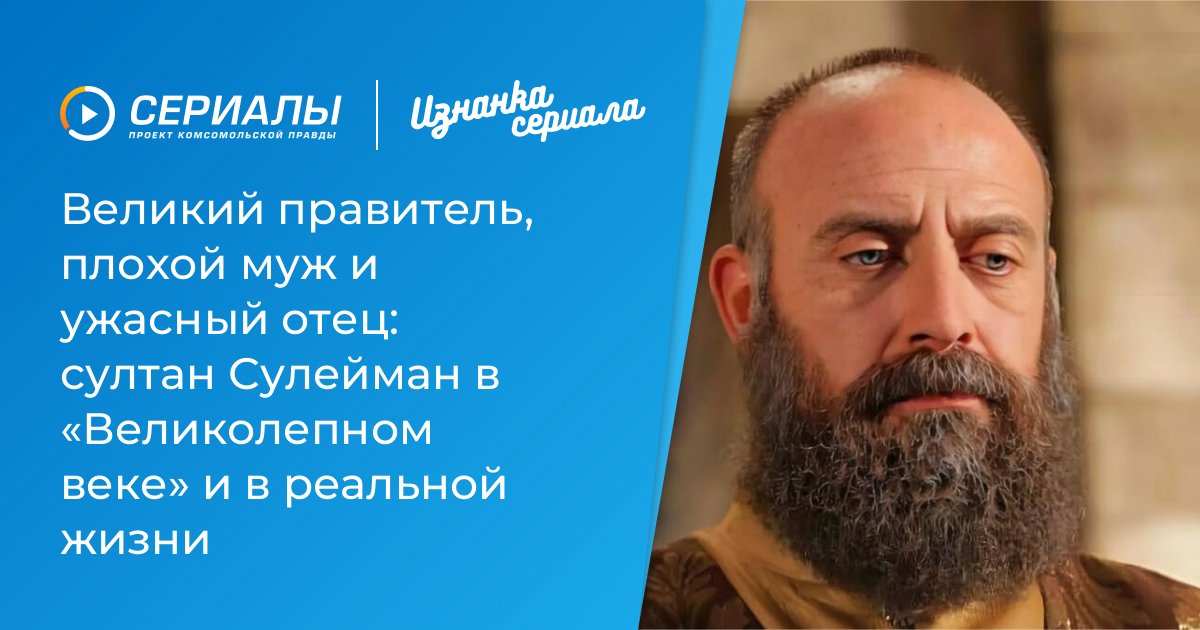 СЕРИАЛЫ
ПРОЕКТ КОМСОМОЛЬСКОЙ ПРАВДЫ

Изнанка сериала

Великий правитель, плохой муж и ужасный отец: султан Сулейман в «Великолепном веке» и в реальной жизни